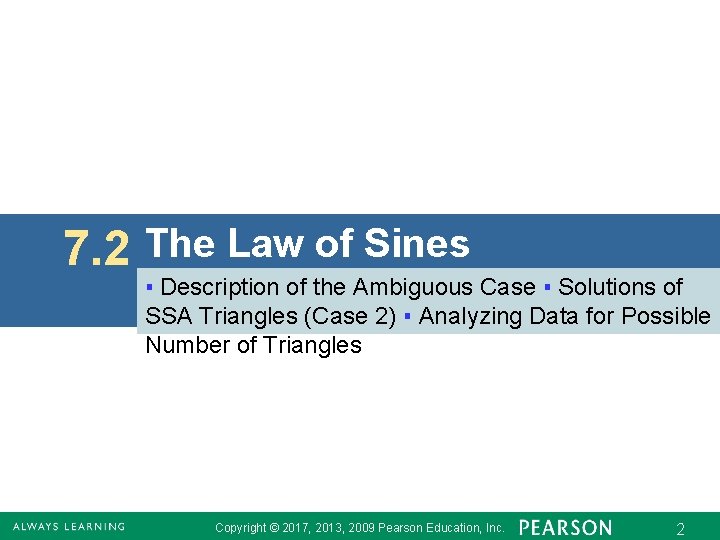 7.2 The Law of Sines

▪ Description of the Ambiguous Case ▪ Solutions of SSA Triangles (Case 2) ▪ Analyzing Data for Possible Number of Triangles

ALWAYS LEARNING

Copyright © 2017, 2013, 2009 Pearson Education, Inc.

PEARSON

2